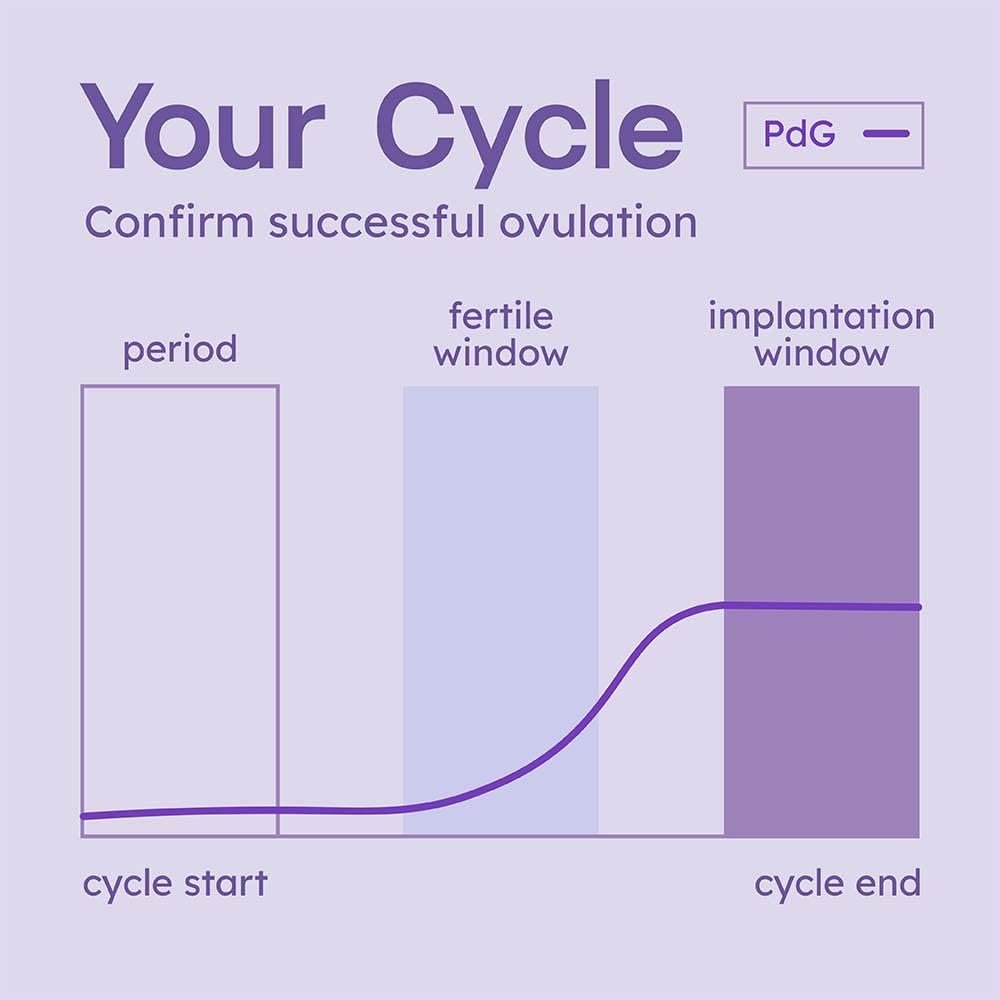 Your Cycle

PdG

Confirm successful ovulation

period

fertile window

implantation window

cycle start

cycle end